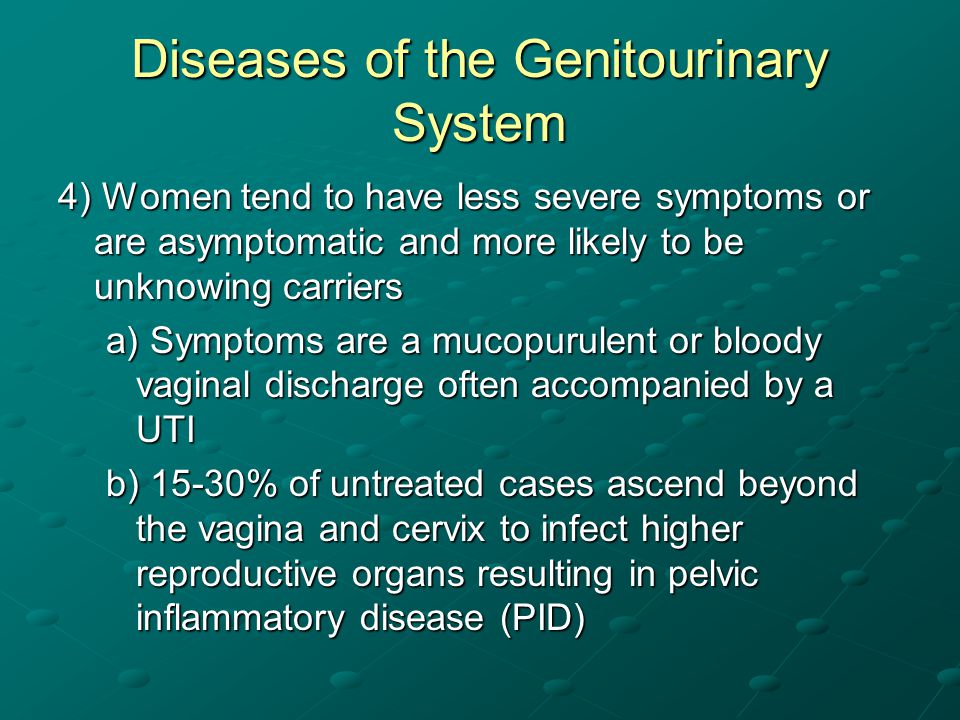 Diseases of the Genitourinary System

4) Women tend to have less severe symptoms or are asymptomatic and more likely to be unknowing carriers

a) Symptoms are a mucopurulent or bloody vaginal discharge often accompanied by a UTI

b) 15-30% of untreated cases ascend beyond the vagina and cervix to infect higher reproductive organs resulting in pelvic inflammatory disease (PID)